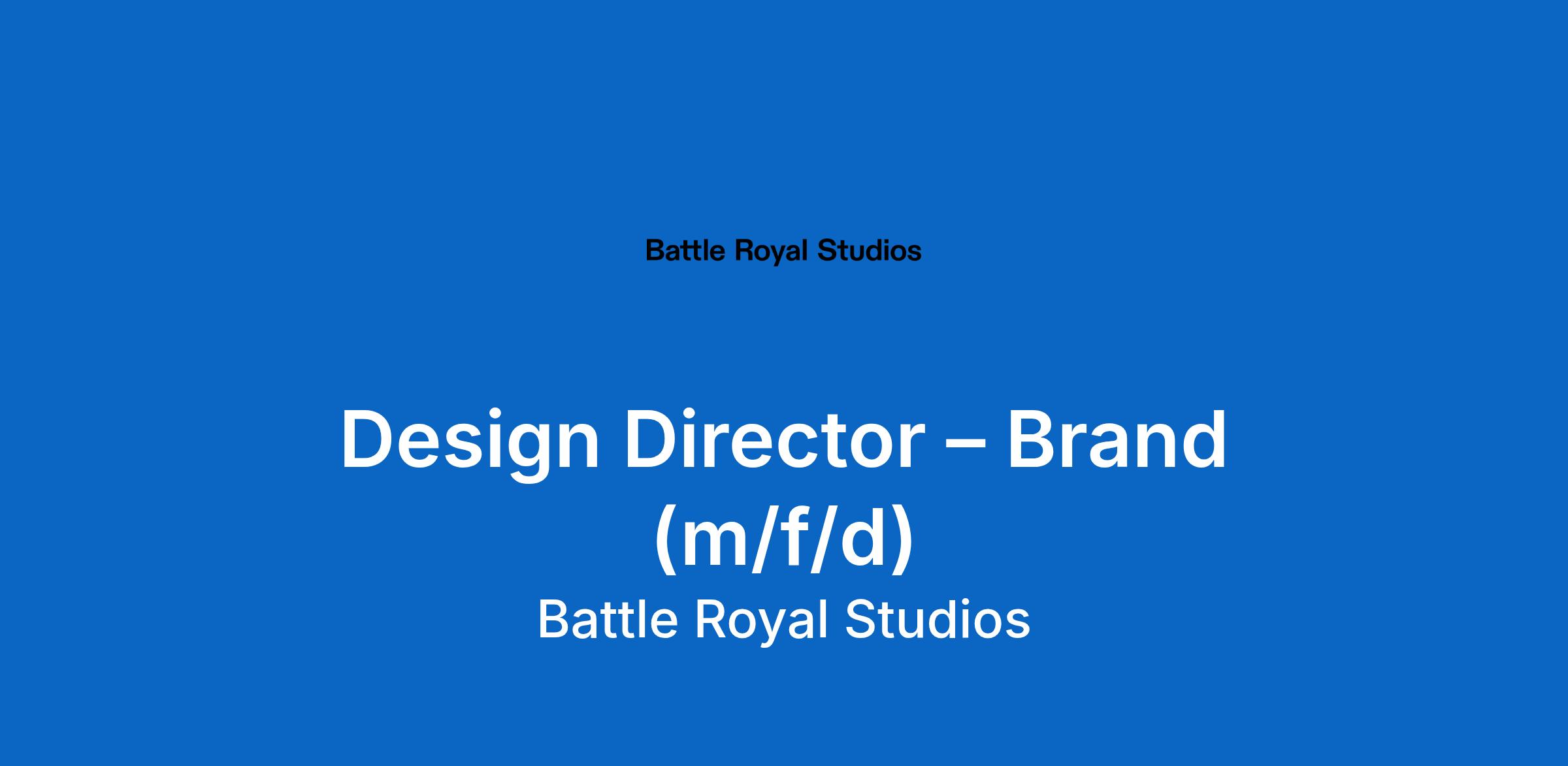 Battle Royal Studios

Design Director – Brand (m/f/d)

Battle Royal Studios